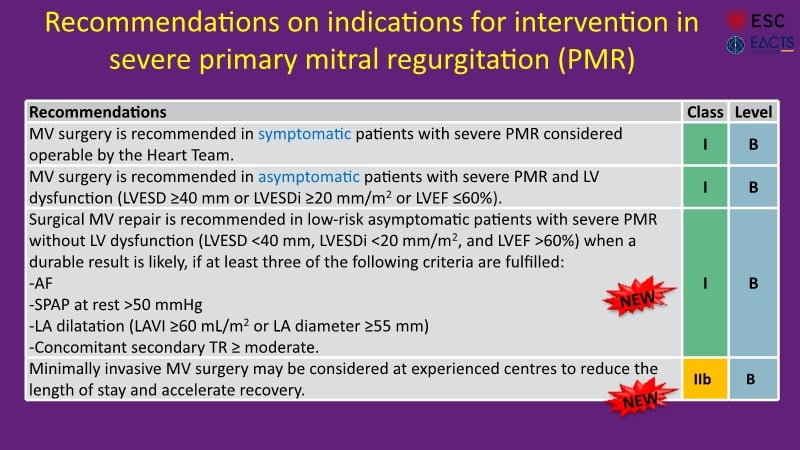 Recommendations on indications for intervention in severe primary mitral regurgitation (PMR)

ESC
EACTS

| Recommendations | Class | Level |
|---|---|---|
| MV surgery is recommended in symptomatic patients with severe PMR considered operable by the Heart Team. | I | B |
| MV surgery is recommended in asymptomatic patients with severe PMR and LV dysfunction (LVESD ≥40 mm or LVESDi ≥20 mm/m$^2$ or LVEF ≤60%). | I | B |
| Surgical MV repair is recommended in low-risk asymptomatic patients with severe PMR without LV dysfunction (LVESD <40 mm, LVESDi <20 mm/m$^2$, and LVEF >60%) when a durable result is likely, if at least three of the following criteria are fulfilled: -AF -SPAP at rest >50 mmHg -LA dilatation (LAVI ≥60 mL/m$^2$ or LA diameter ≥55 mm) -Concomitant secondary TR ≥ moderate. NEW | I | B |
| Minimally invasive MV surgery may be considered at experienced centres to reduce the length of stay and accelerate recovery. NEW | IIb | B |